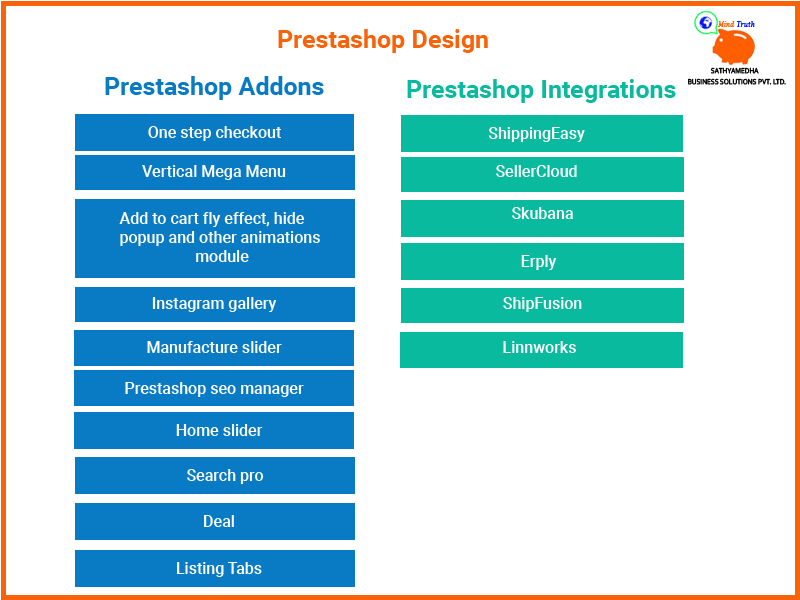 Prestashop Design

Mind Truth
SATHYAMEDHA
BUSINESS SOLUTIONS PVT. LTD.

Prestashop Addons

One step checkout

Vertical Mega Menu

Add to cart fly effect, hide popup and other animations module

Instagram gallery

Manufacture slider

Prestashop seo manager

Home slider

Search pro

Deal

Listing Tabs

Prestashop Integrations

ShippingEasy

SellerCloud

Skubana

Erply

ShipFusion

Linnworks